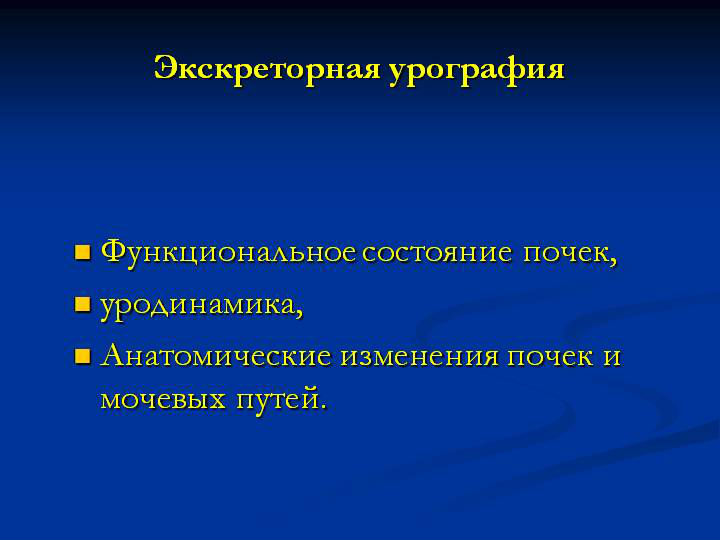 Экскреторная урография

- Функциональное состояние почек,
- уродинамика,
- Анатомические изменения почек и мочевых путей.